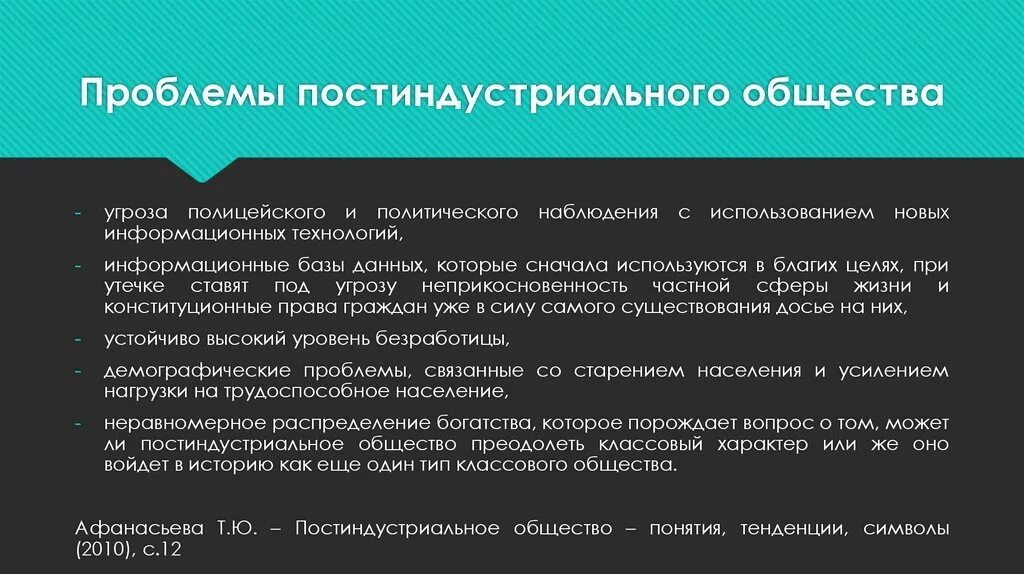 Проблемы постиндустриального общества

- угроза полицейского и политического наблюдения с использованием новых информационных технологий,
- информационные базы данных, которые сначала используются в благих целях, при утечке ставят под угрозу неприкосновенность частной сферы жизни и конституционные права граждан уже в силу самого существования досье на них,
- устойчиво высокий уровень безработицы,
- демографические проблемы, связанные со старением населения и усилением нагрузки на трудоспособное население,
- неравномерное распределение богатства, которое порождает вопрос о том, может ли постиндустриальное общество преодолеть классовый характер или же оно войдет в историю как еще один тип классового общества.

Афанасьева Т.Ю. – Постиндустриальное общество – понятия, тенденции, символы (2010), с.12